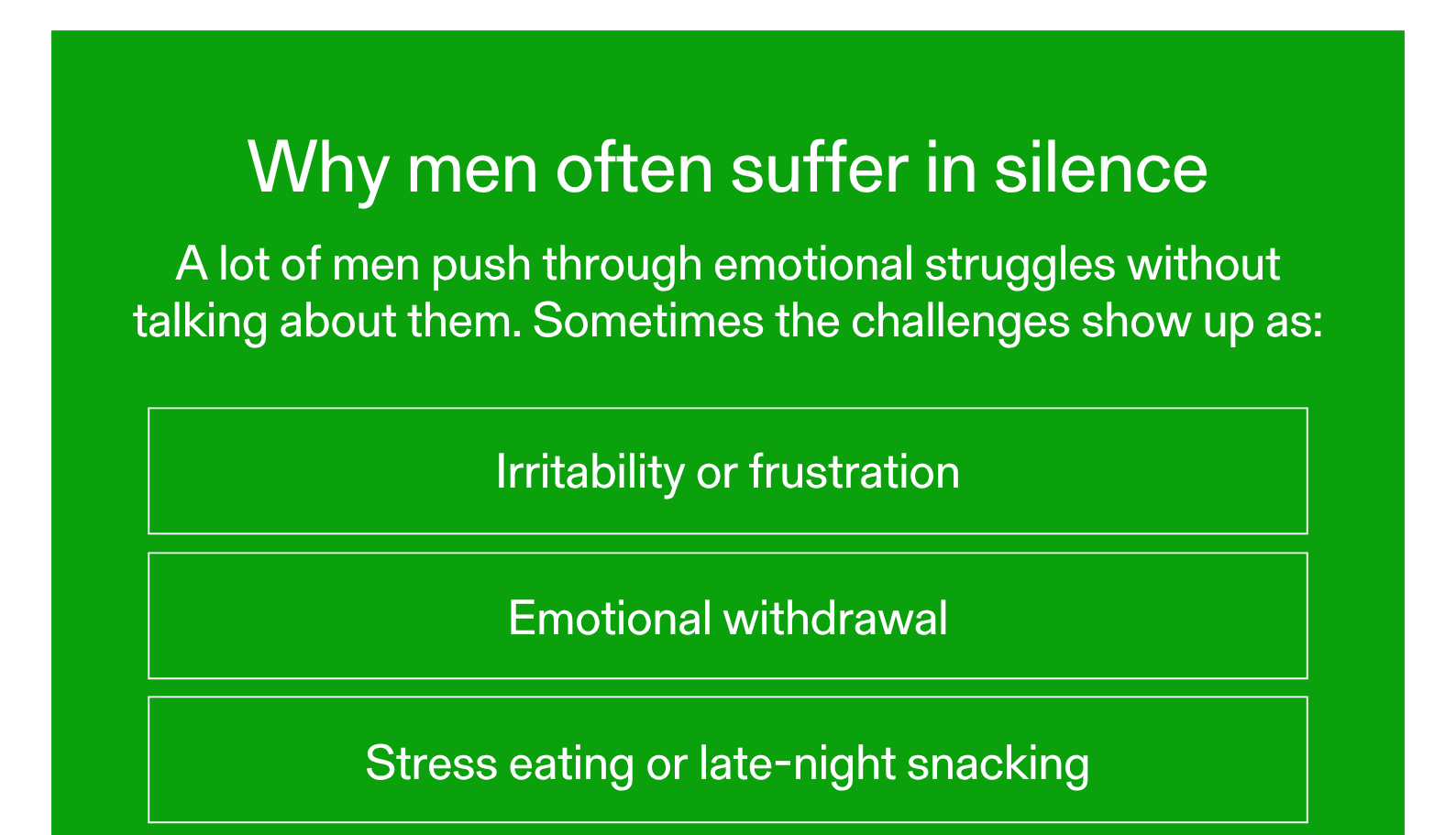 Why men often suffer in silence

A lot of men push through emotional struggles without talking about them. Sometimes the challenges show up as:

Irritability or frustration

Emotional withdrawal

Stress eating or late-night snacking